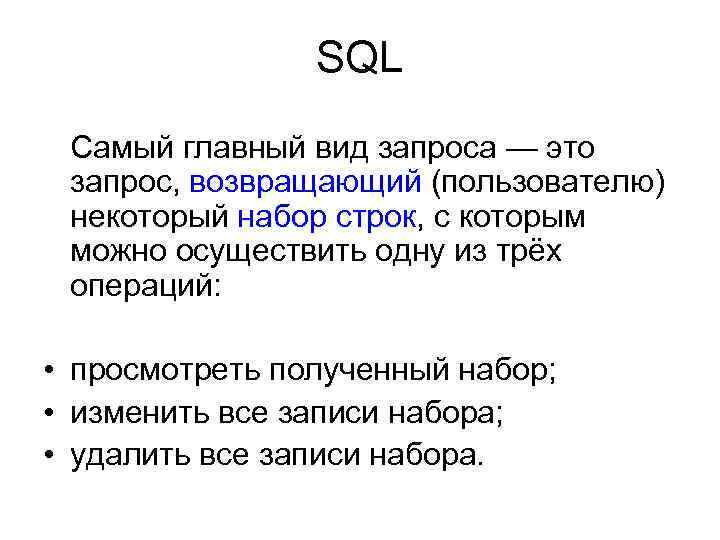 SQL

Самый главный вид запроса — это запрос, возвращающий (пользователю) некоторый набор строк, с которым можно осуществить одну из трёх операций:

• просмотреть полученный набор;
• изменить все записи набора;
• удалить все записи набора.